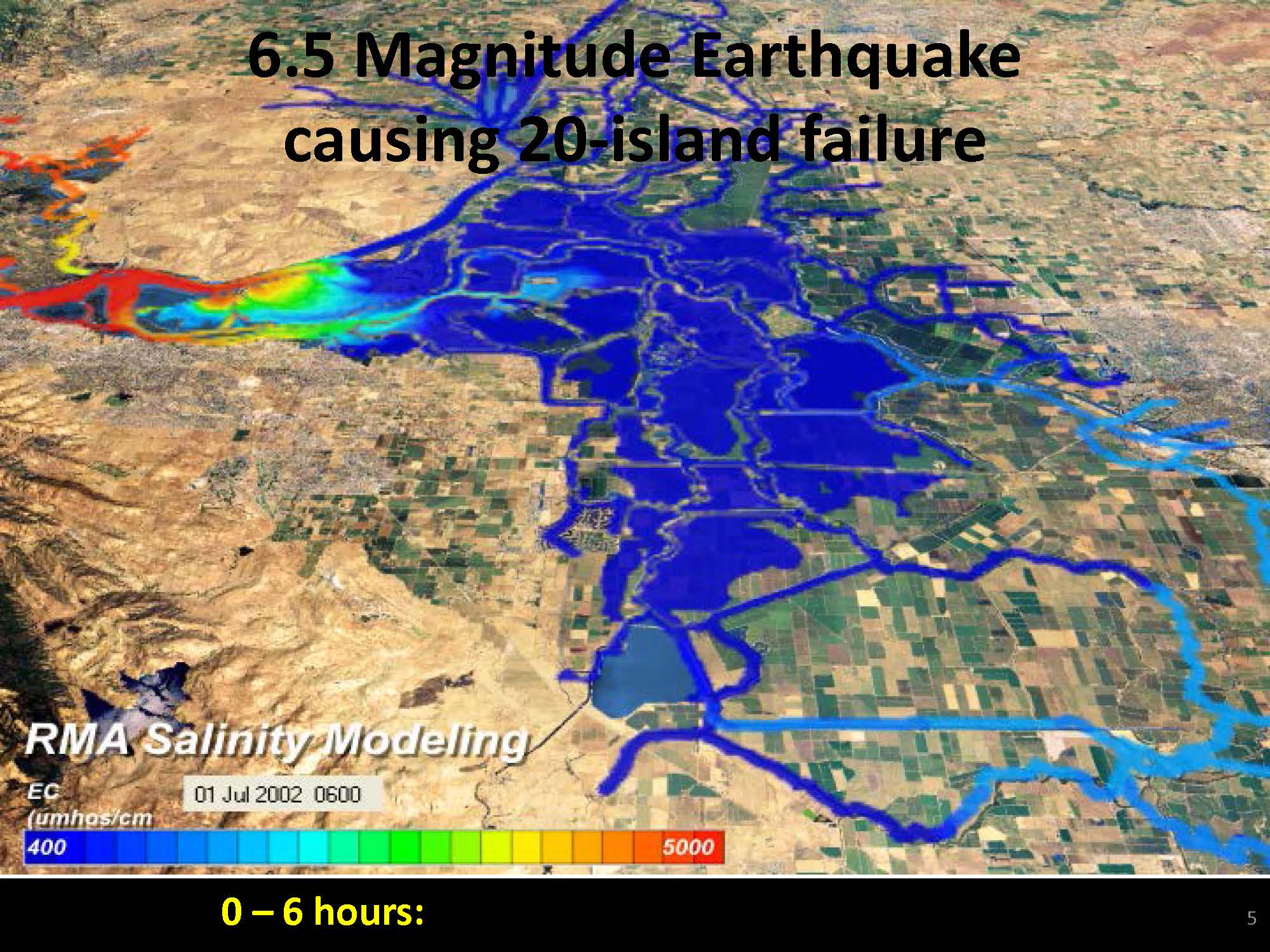 6.5 Magnitude Earthquake causing 20-island failure

RMA Salinity Modeling

EC (umhos/cm

01 Jul 2002 0600

400

5000

0 – 6 hours:

5